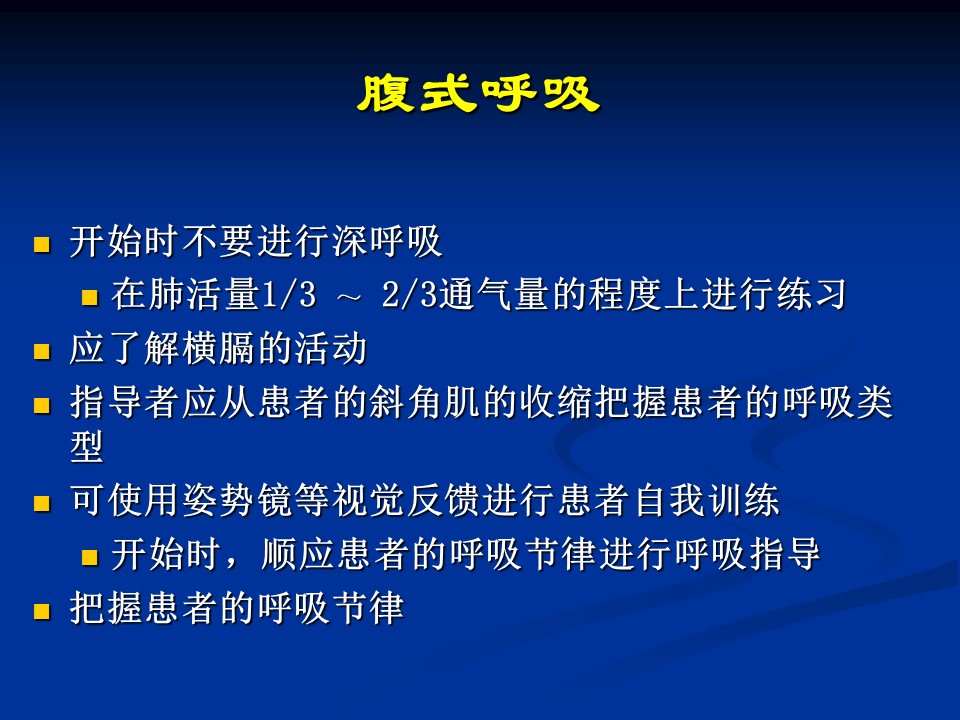 腹式呼吸

开始时不要进行深呼吸

在肺活量1/3 ～ 2/3通气量的程度上进行练习

应了解横膈的活动

指导者应从患者的斜角肌的收缩把握患者的呼吸类型

可使用姿势镜等视觉反馈进行患者自我训练

开始时，顺应患者的呼吸节律进行呼吸指导

把握患者的呼吸节律